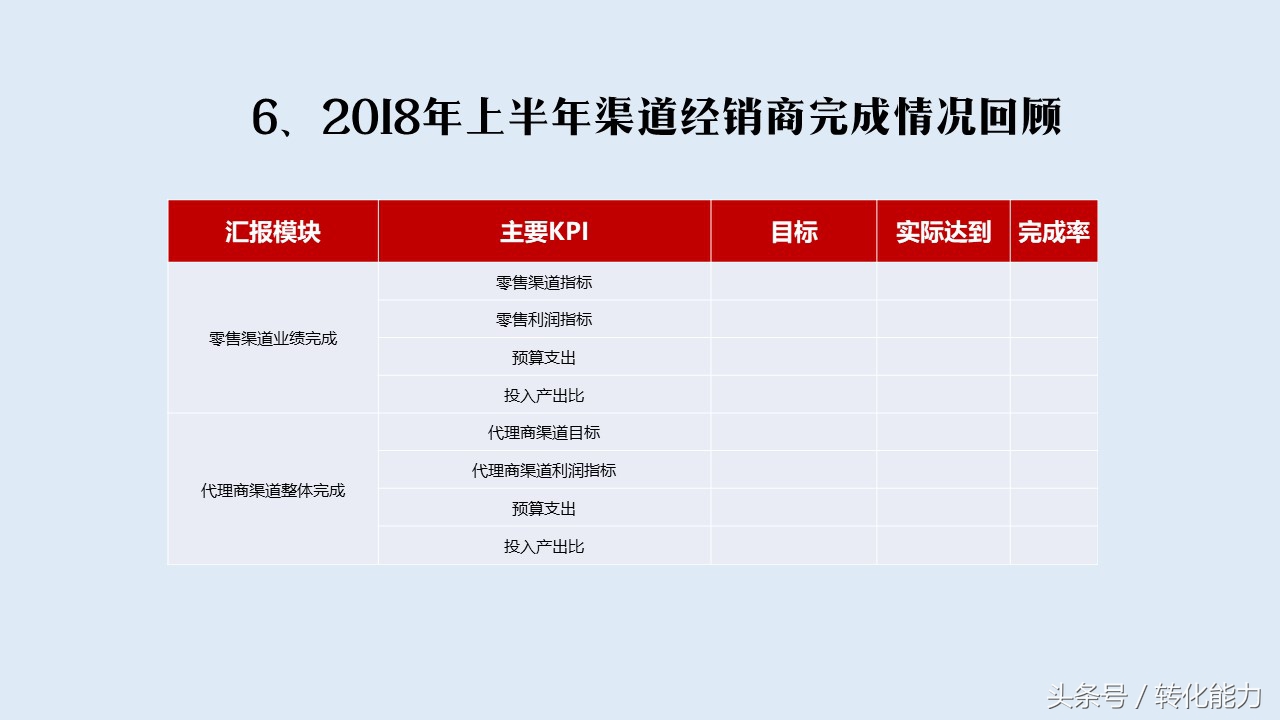 6、2018年上半年渠道经销商完成情况回顾

| 汇报模块 | 主要KPI | 目标 | 实际达到 | 完成率 |
|---|---|---|---|---|
| 零售渠道业绩完成 | 零售渠道指标 | | | |
| | 零售利润指标 | | | |
| | 预算支出 | | | |
| | 投入产出比 | | | |
| 代理商渠道整体完成 | 代理商渠道目标 | | | |
| | 代理商渠道利润指标 | | | |
| | 预算支出 | | | |
| | 投入产出比 | | | |

头条号 / 转化能力